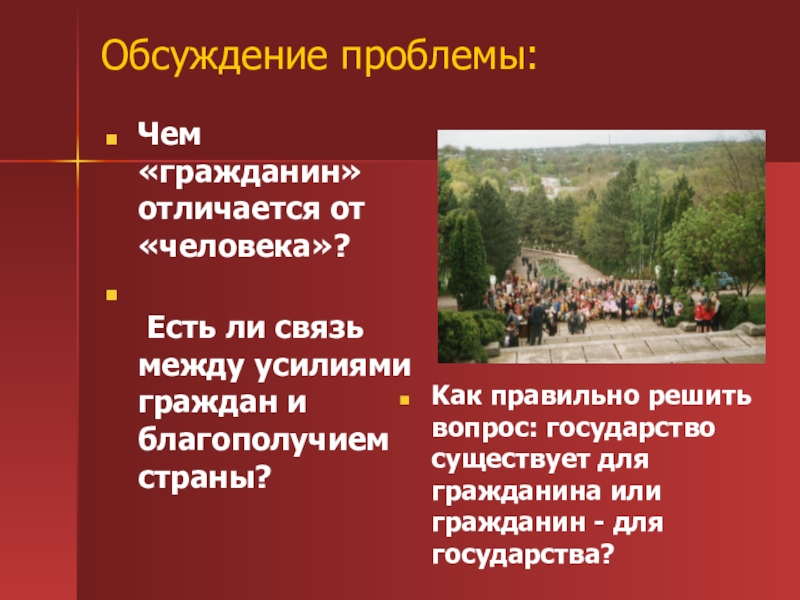 Обсуждение проблемы:

Чем «гражданин» отличается от «человека»?

Есть ли связь между усилиями граждан и благополучием страны?

Как правильно решить вопрос: государство существует для гражданина или гражданин - для государства?